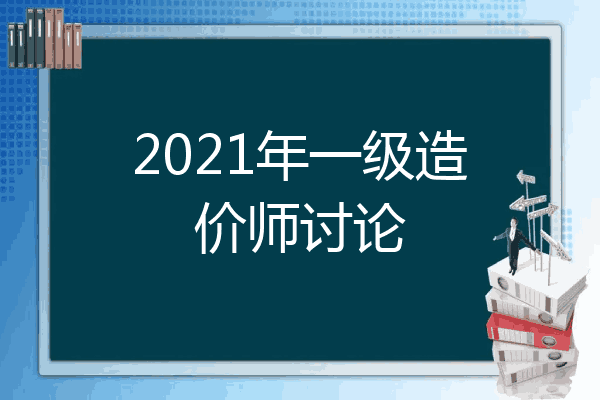 2021年一级造价师讨论